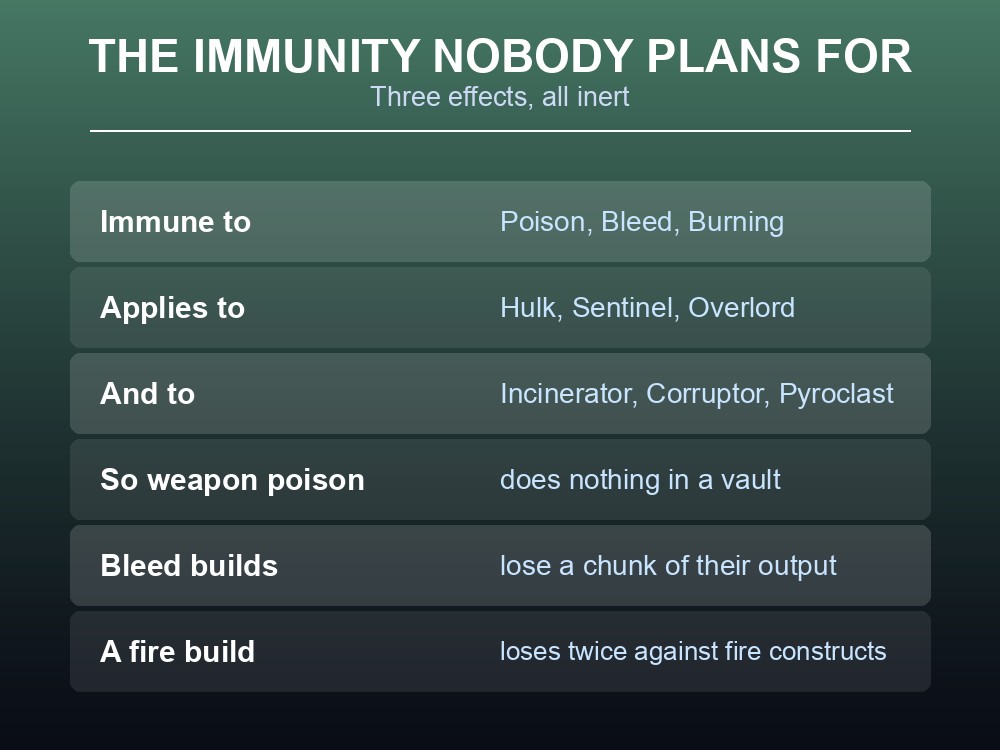 THE IMMUNITY NOBODY PLANS FOR
Three effects, all inert

| | |
|---|---|
| Immune to | Poison, Bleed, Burning |
| Applies to | Hulk, Sentinel, Overlord |
| And to | Incinerator, Corruptor, Pyroclast |
| So weapon poison | does nothing in a vault |
| Bleed builds | lose a chunk of their output |
| A fire build | loses twice against fire constructs |